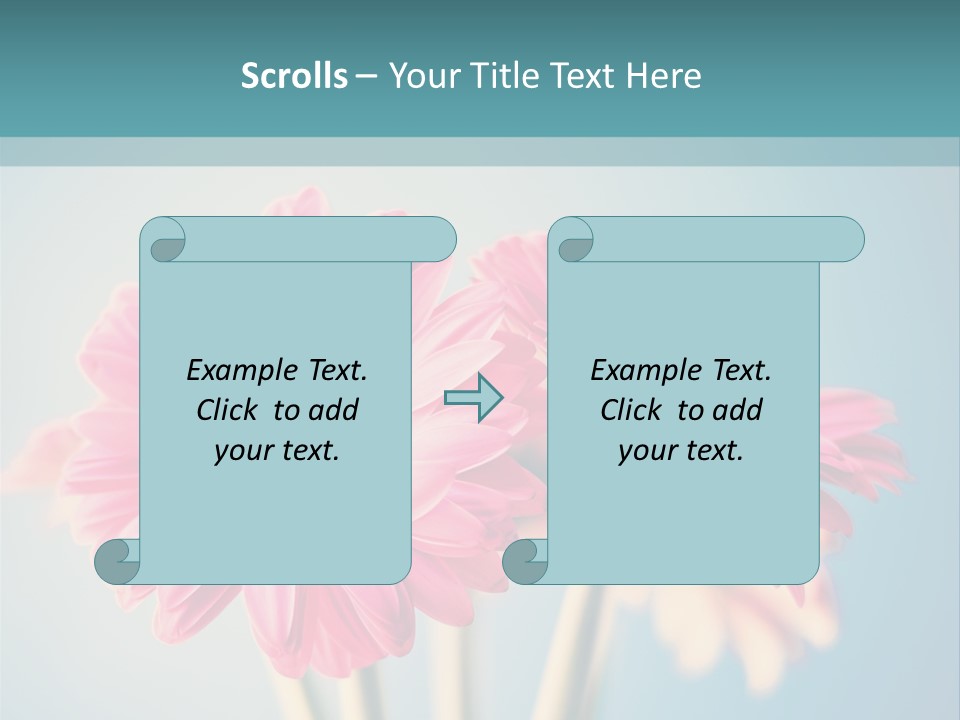 Scrolls – Your Title Text Here

Example Text. Click to add your text.

Example Text. Click to add your text.